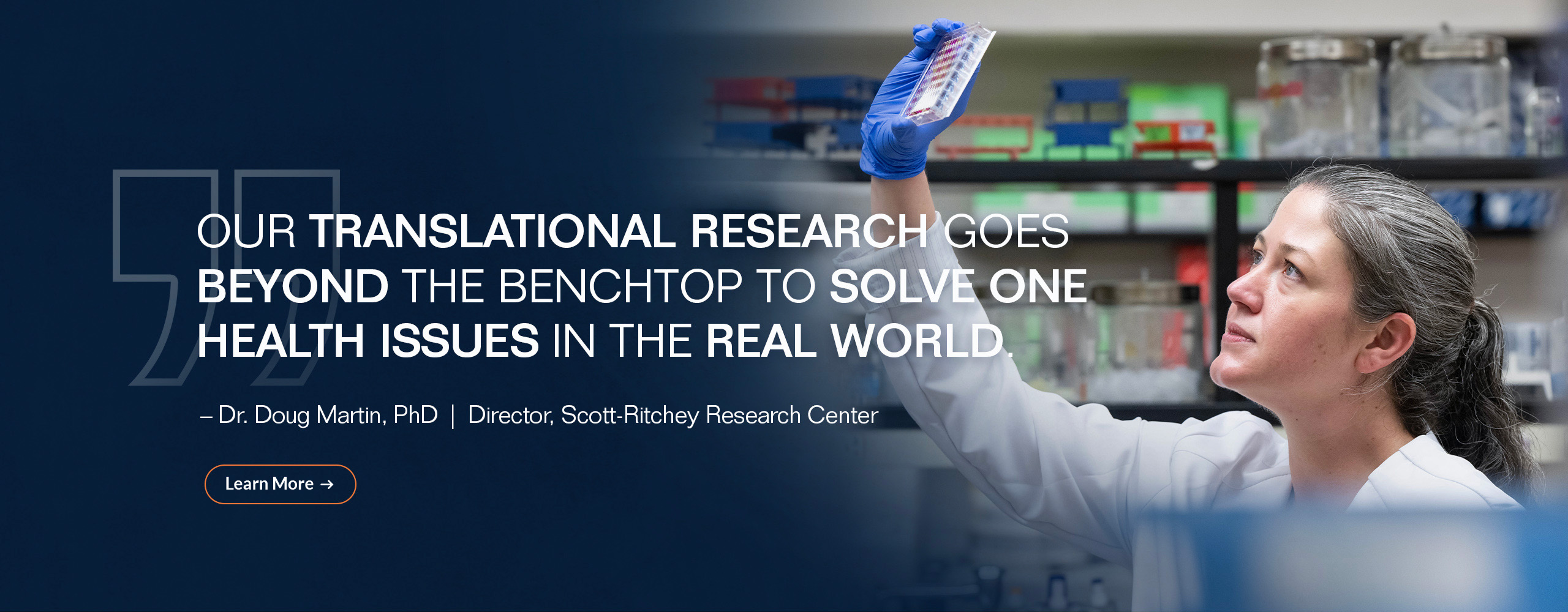 OUR TRANSLATIONAL RESEARCH GOES BEYOND THE BENCHTOP TO SOLVE ONE HEALTH ISSUES IN THE REAL WORLD.

– Dr. Doug Martin, PhD | Director, Scott-Ritchey Research Center

Learn More →